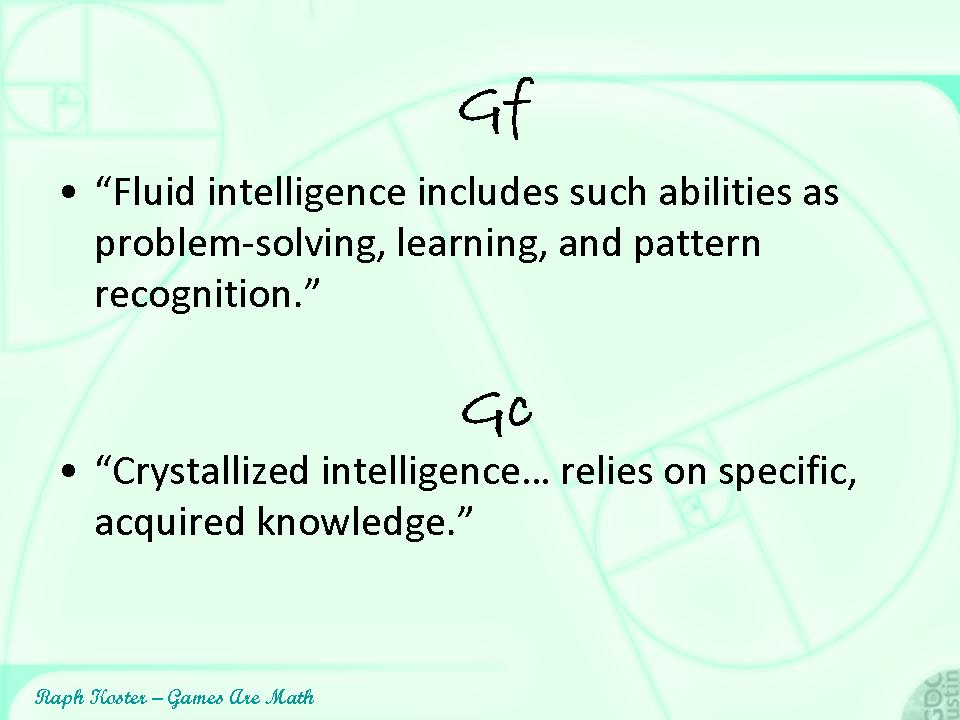 Gf

• “Fluid intelligence includes such abilities as problem-solving, learning, and pattern recognition.”

Gc

• “Crystallized intelligence… relies on specific, acquired knowledge.”

Raph Koster – Games Are Math

GDC Austin